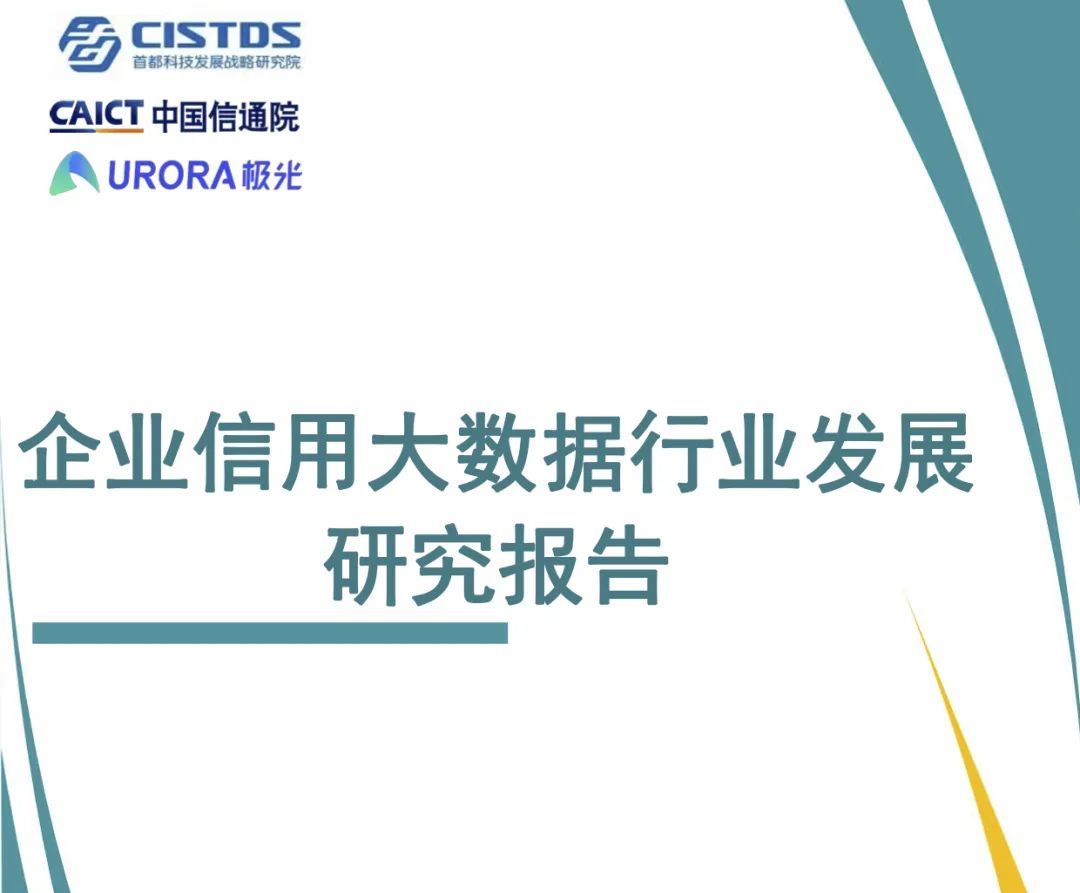 CISTDS
首都科技发展战略研究院

CAICT 中国信通院

URORA 极光

企业信用大数据行业发展研究报告